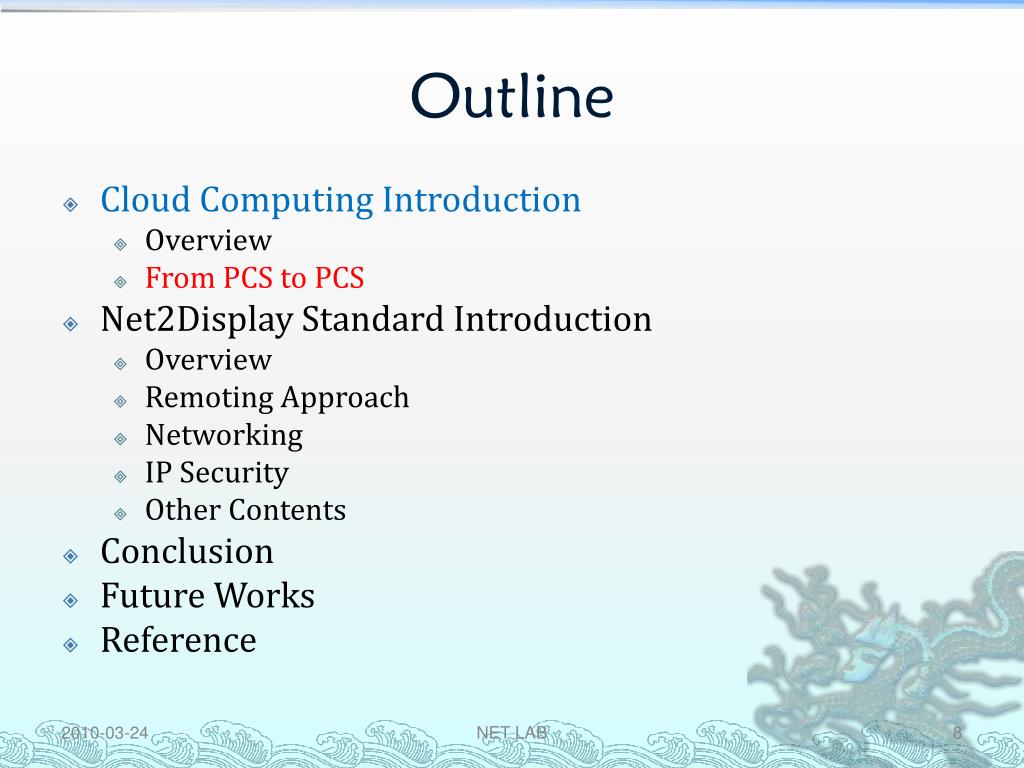 Outline

Cloud Computing Introduction
Overview
From PCS to PCS
Net2Display Standard Introduction
Overview
Remoting Approach
Networking
IP Security
Other Contents
Conclusion
Future Works
Reference

2010-03-24
NET LAB
8